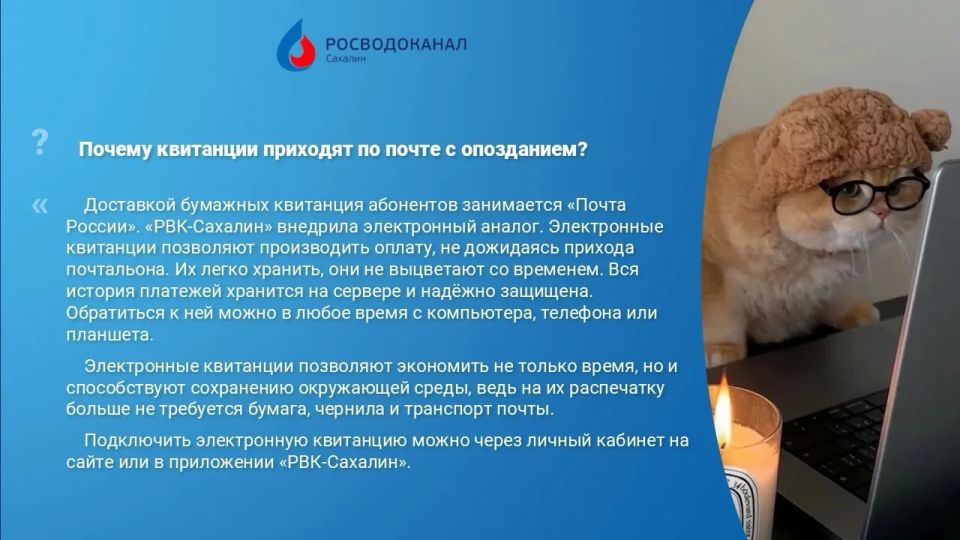 РОСВОДОКАНАЛ
Сахалин

?

Почему квитанции приходят по почте с опозданием?

«

Доставкой бумажных квитанция абонентов занимается «Почта России». «РВК-Сахалин» внедрила электронный аналог. Электронные квитанции позволяют производить оплату, не дожидаясь прихода почтальона. Их легко хранить, они не выцветают со временем. Вся история платежей хранится на сервере и надёжно защищена. Обратиться к ней можно в любое время с компьютера, телефона или планшета.

Электронные квитанции позволяют экономить не только время, но и способствуют сохранению окружающей среды, ведь на их распечатку больше не требуется бумага, чернила и транспорт почты.

Подключить электронную квитанцию можно через личный кабинет на сайте или в приложении «РВК-Сахалин».